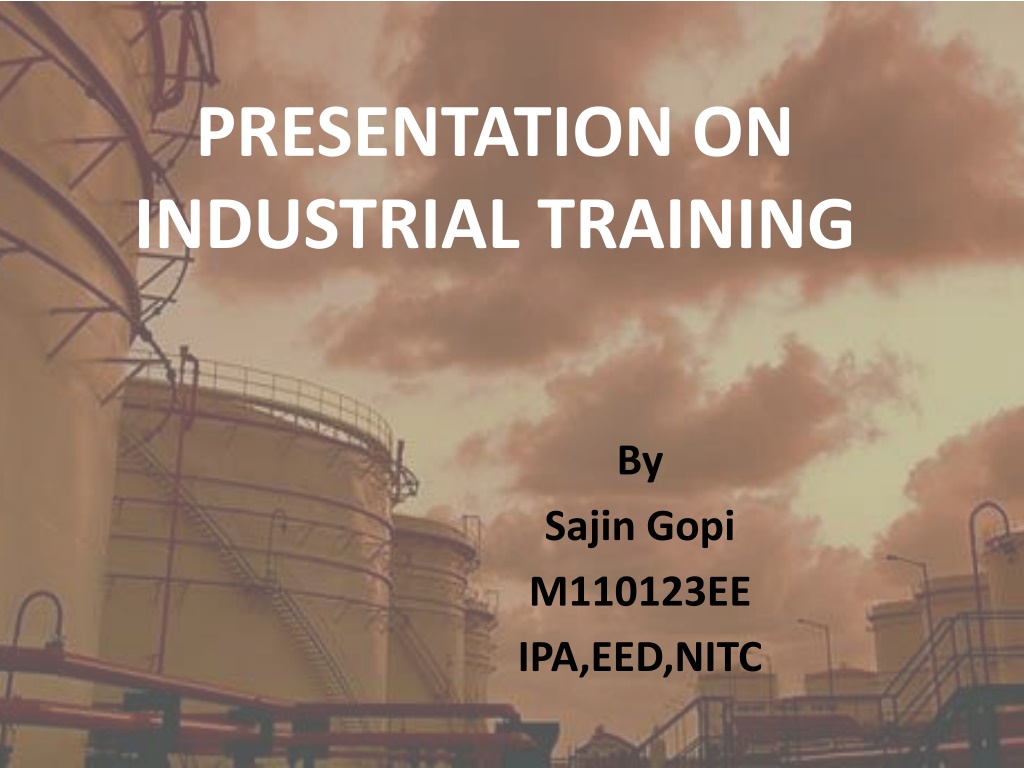 PRESENTATION ON INDUSTRIAL TRAINING

By
Sajin Gopi
M110123EE
IPA,EED,NITC